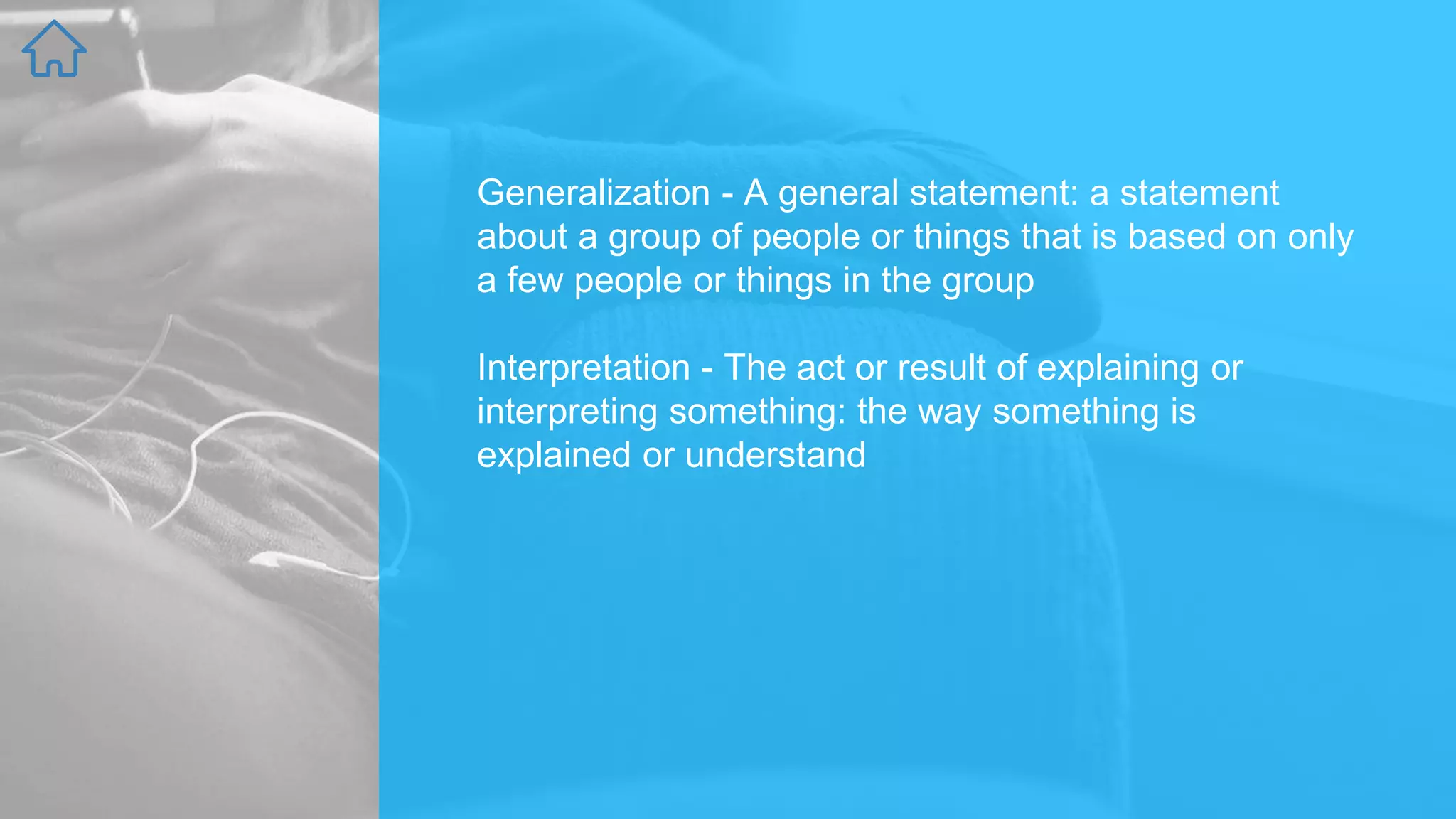 Generalization - A general statement: a statement about a group of people or things that is based on only a few people or things in the group

Interpretation - The act or result of explaining or interpreting something: the way something is explained or understand